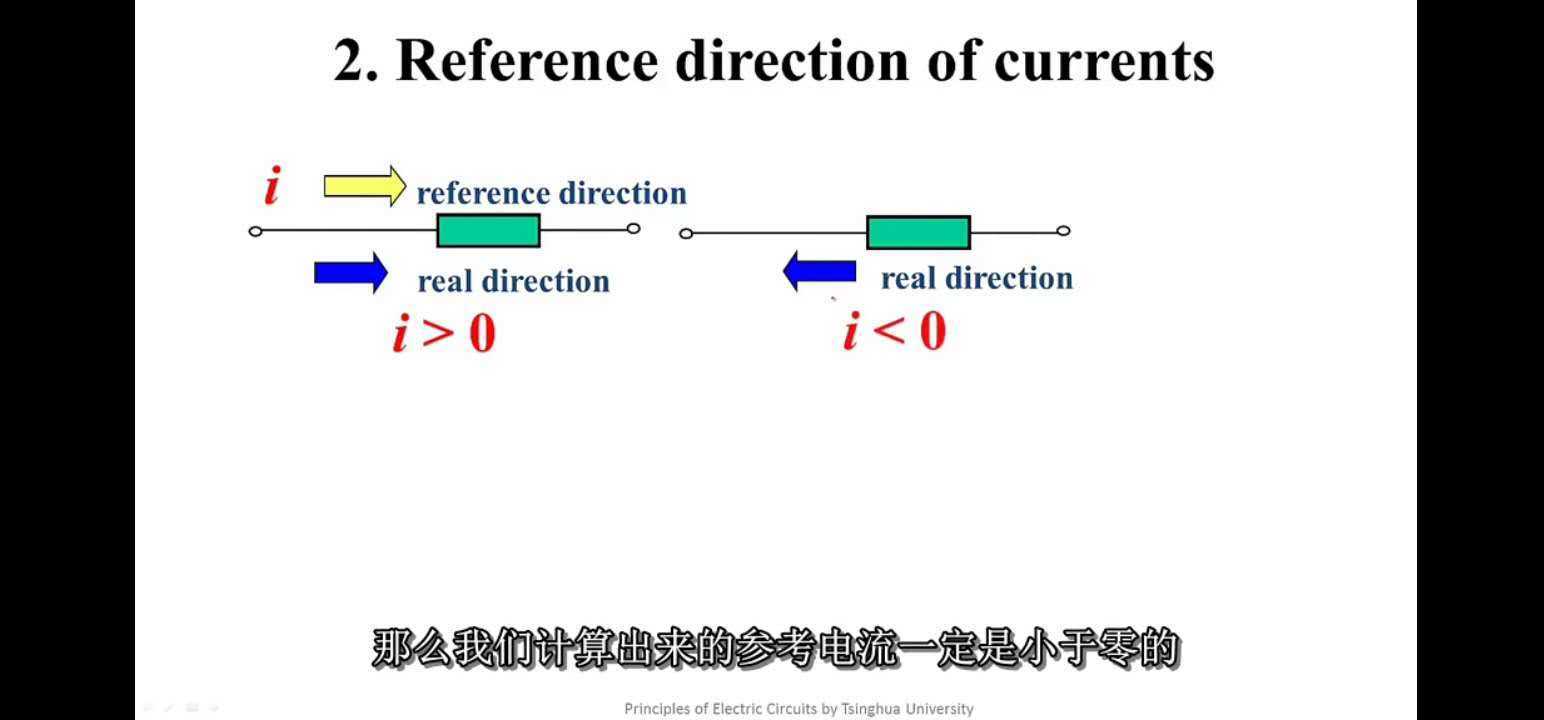 2. Reference direction of currents

$i$ reference direction

real direction

$i > 0$

real direction

$i < 0$

那么我们计算出来的参考电流一定是小于零的

Principles of Electric Circuits by Tsinghua University